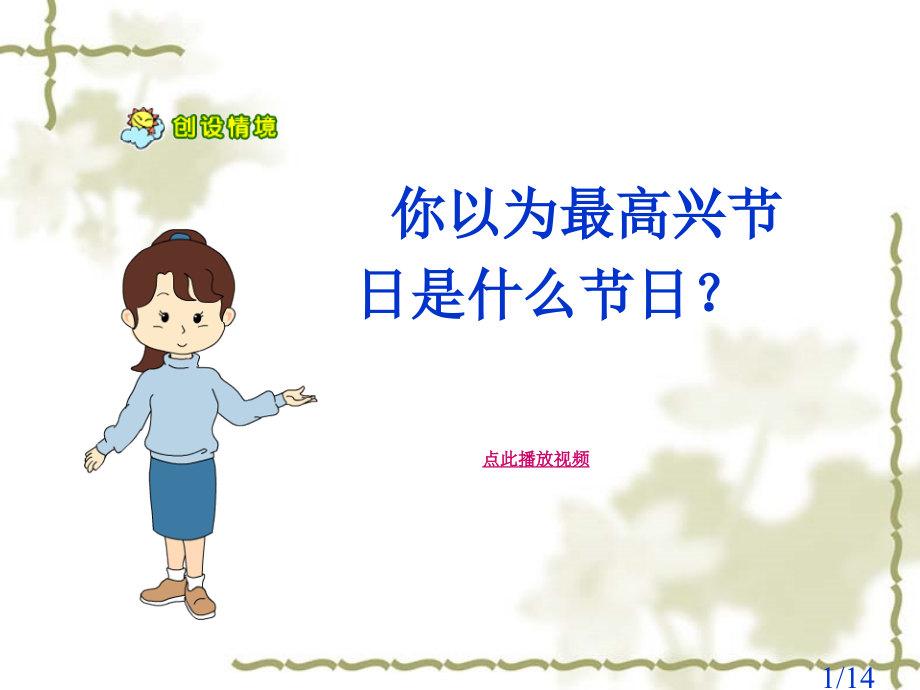 创设情境

你以为最高兴节日是什么节日？

点此播放视频

1/14